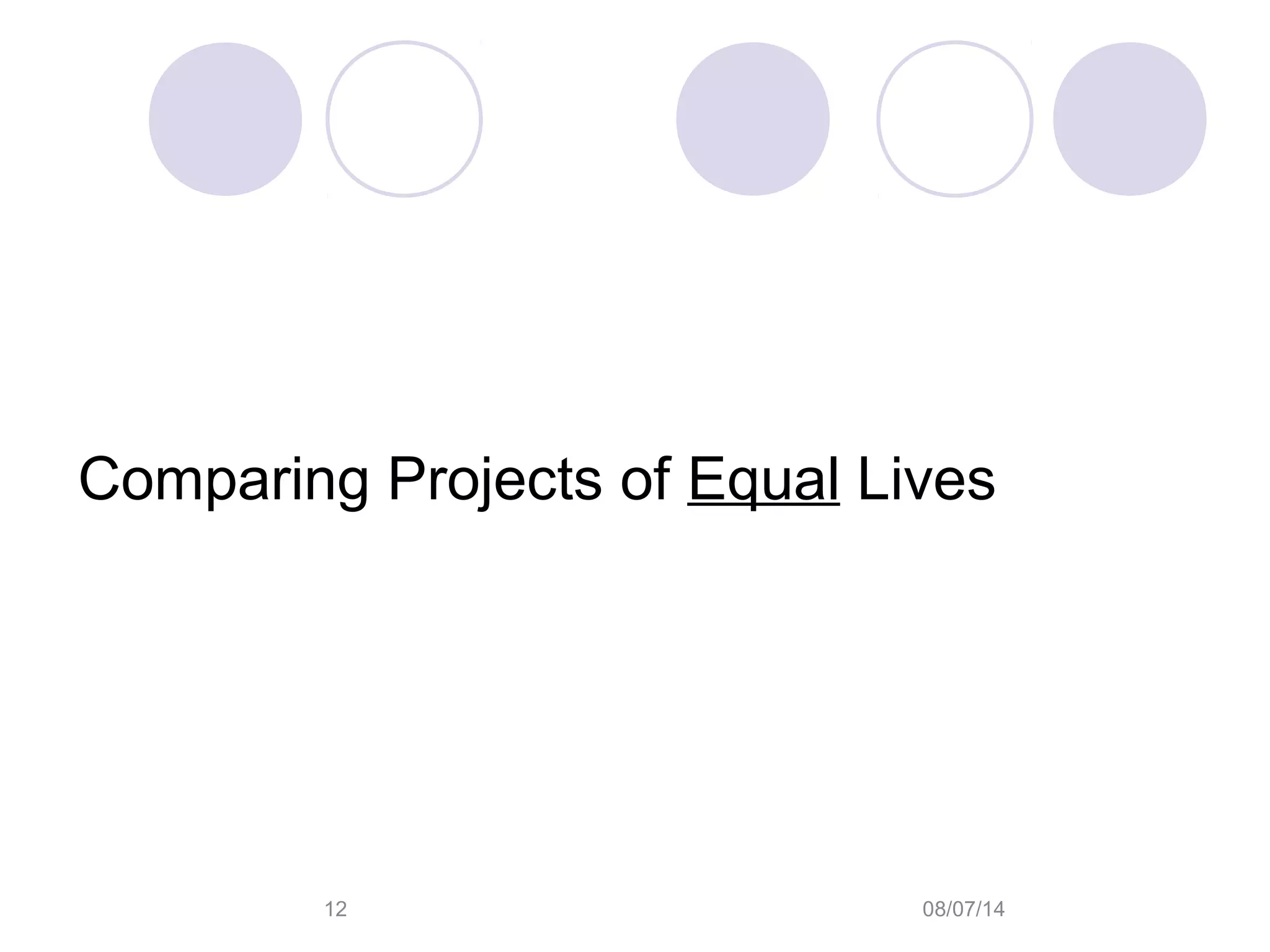 Comparing Projects of Equal Lives

12

08/07/14